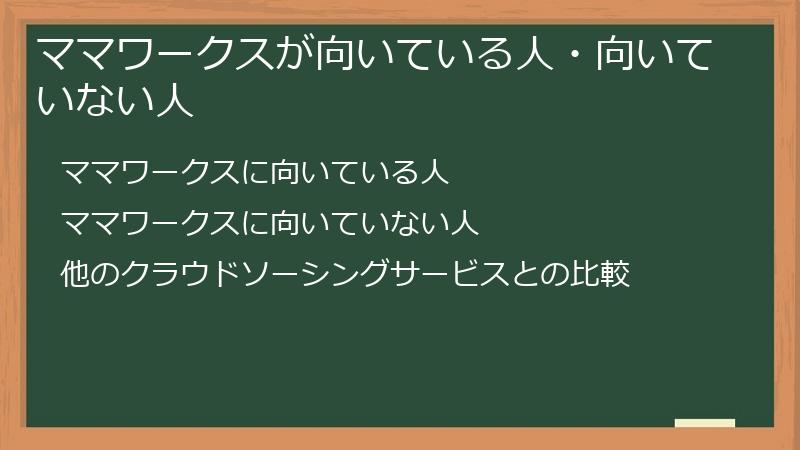 ママワークスが向いている人・向いていない人

ママワークスに向いている人

ママワークスに向いていない人

他のクラウドソーシングサービスとの比較